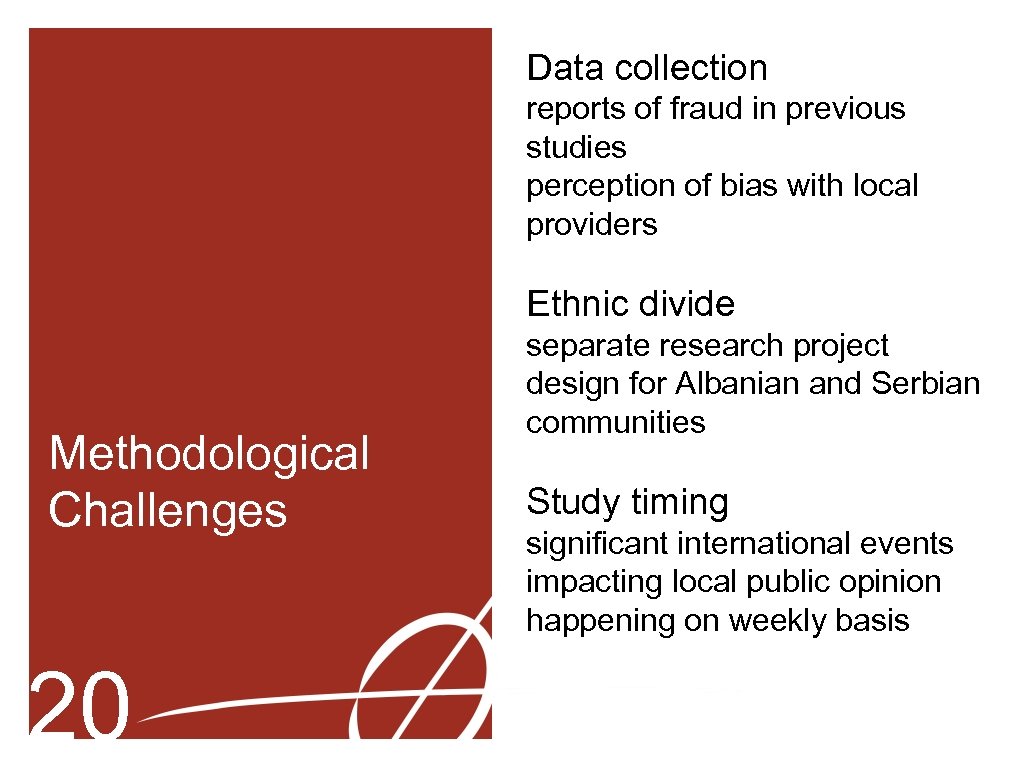 Methodological Challenges

20

Data collection

reports of fraud in previous studies
perception of bias with local providers

Ethnic divide

separate research project design for Albanian and Serbian communities

Study timing

significant international events impacting local public opinion happening on weekly basis